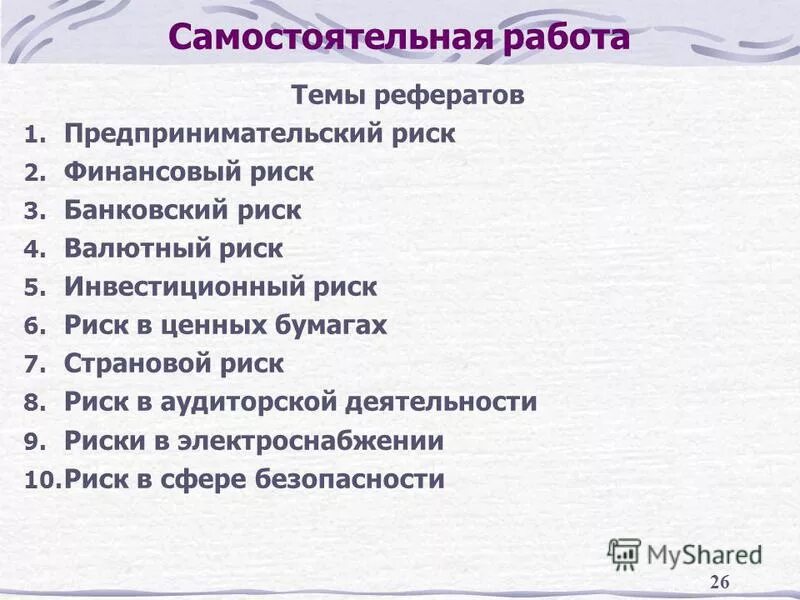 Самостоятельная работа

Темы рефератов

1. Предпринимательский риск
2. Финансовый риск
3. Банковский риск
4. Валютный риск
5. Инвестиционный риск
6. Риск в ценных бумагах
7. Страновой риск
8. Риск в аудиторской деятельности
9. Риски в электроснабжении
10. Риск в сфере безопасности

MyShared

26